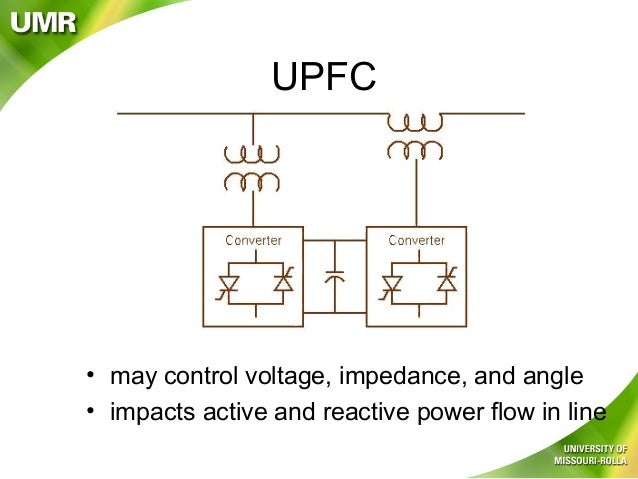 UMR

UPFC

Converter

Converter

• may control voltage, impedance, and angle
• impacts active and reactive power flow in line

UNIVERSITY OF MISSOURI-ROLLA